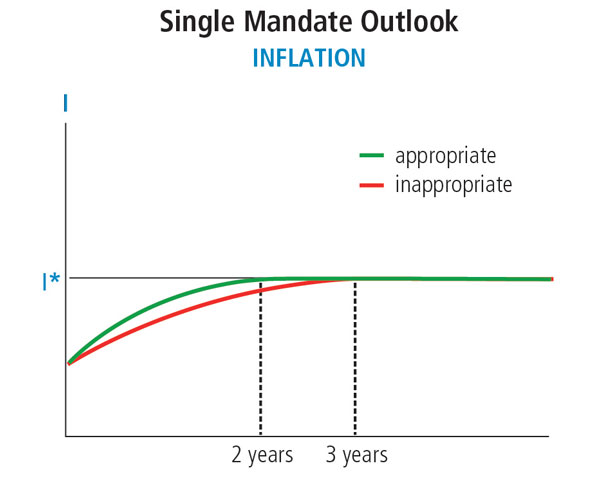 Single Mandate Outlook
INFLATION

I

appropriate
inappropriate

I*

2 years
3 years